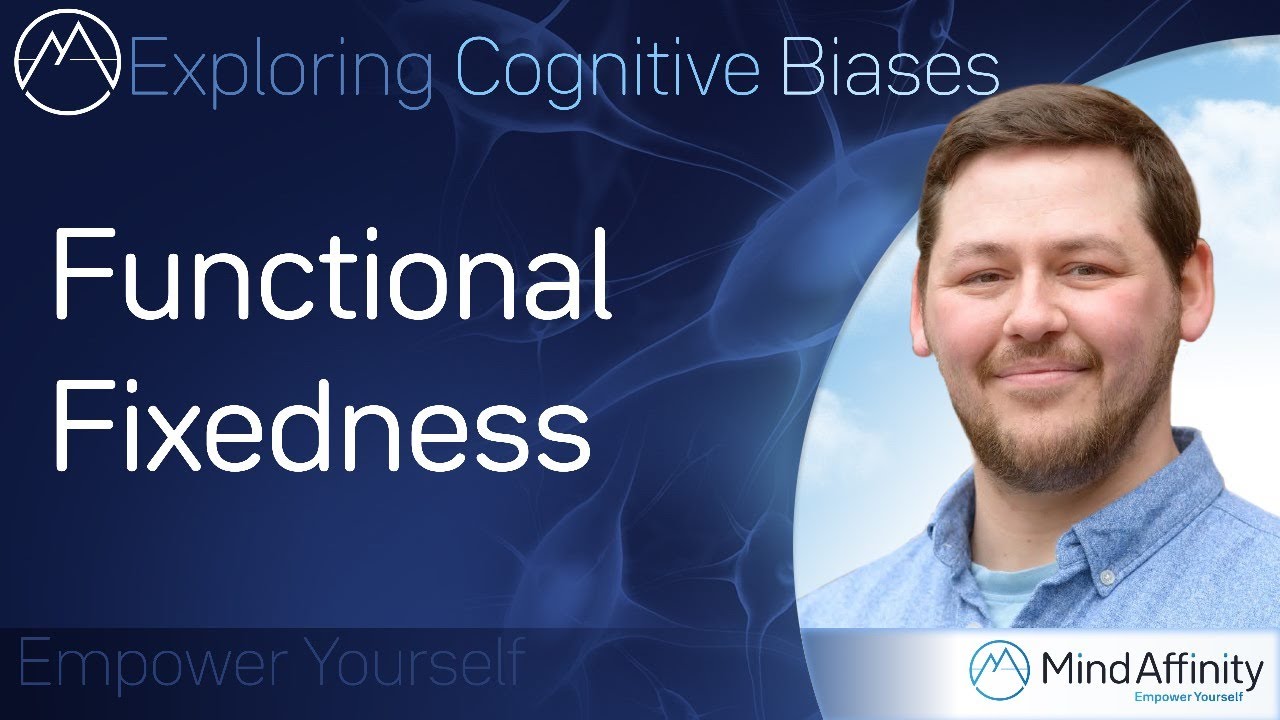 Exploring Cognitive Biases

Functional Fixedness

Empower Yourself

MindAffinity
Empower Yourself